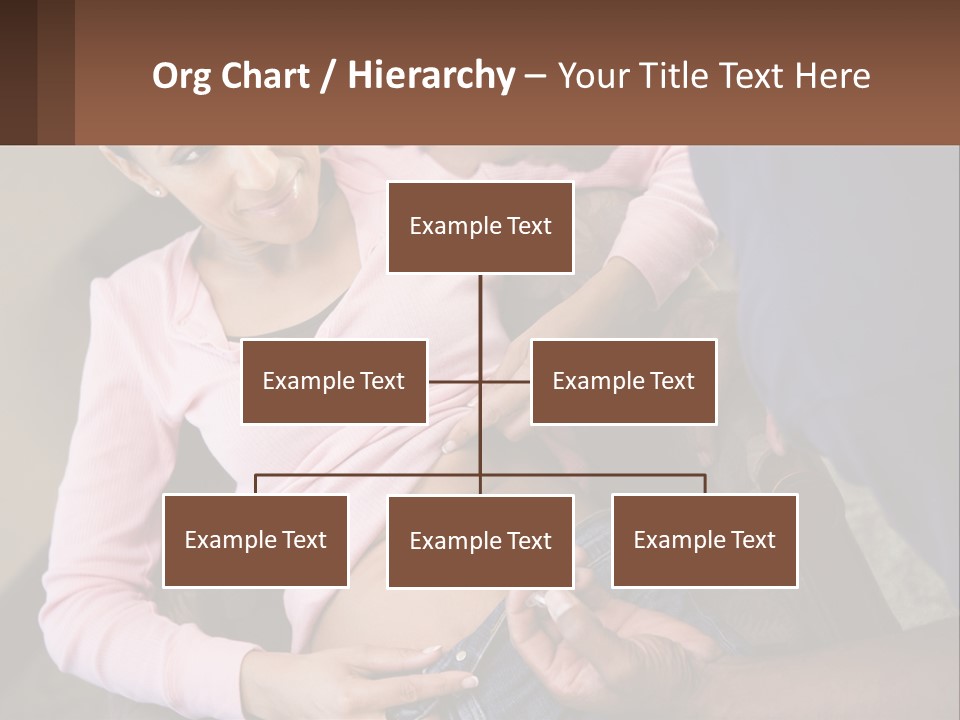 Org Chart / Hierarchy – Your Title Text Here

Example Text

Example Text

Example Text

Example Text

Example Text

Example Text